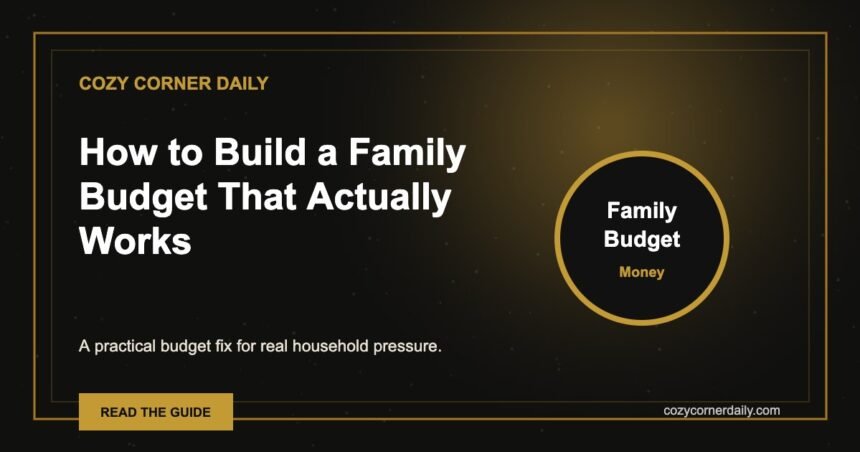 COZY CORNER DAILY

How to Build a Family Budget That Actually Works

Family Budget

Money

A practical budget fix for real household pressure.

READ THE GUIDE

cozycornerdaily.com